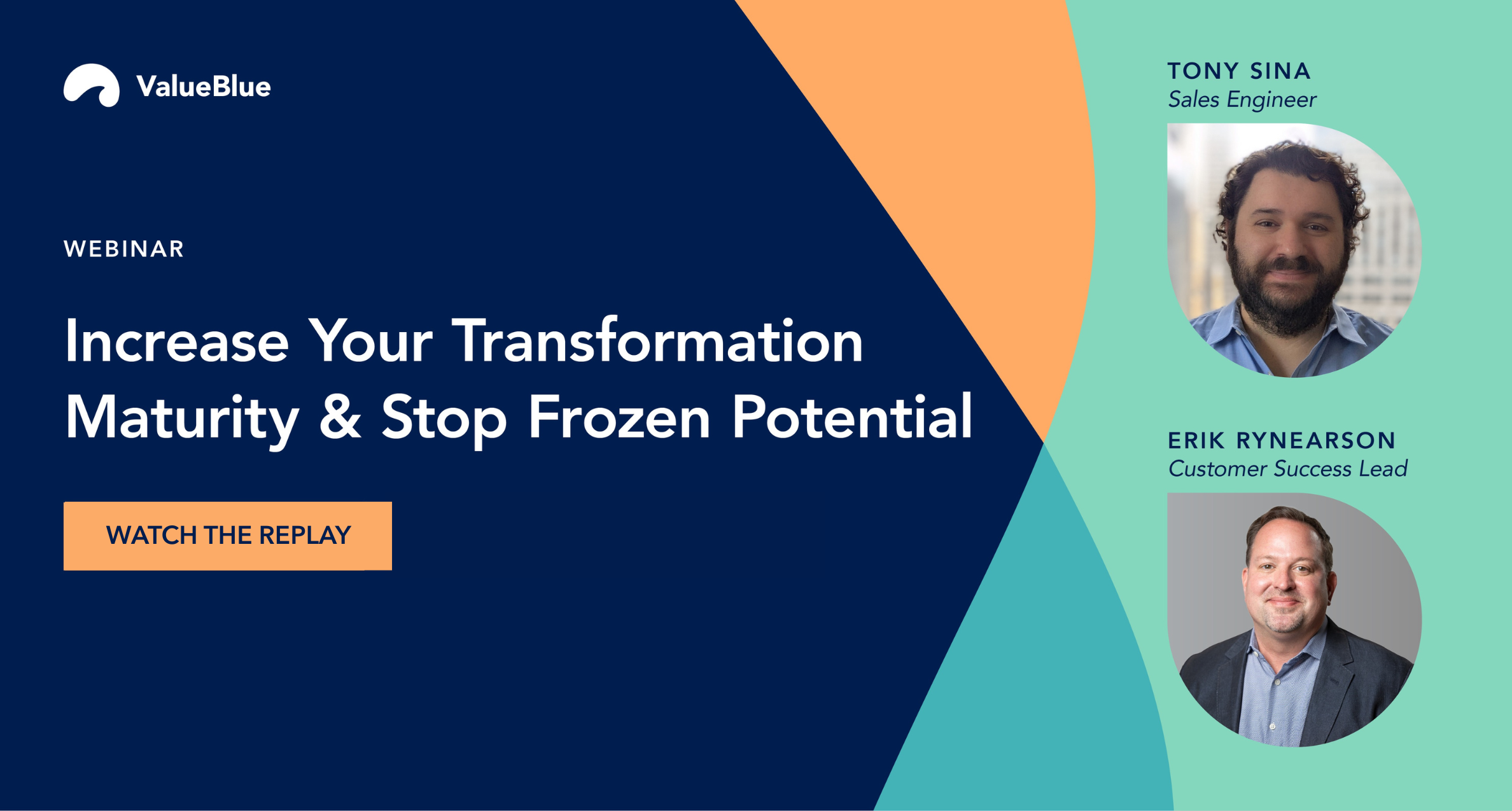 ValueBlue

WEBINAR

Increase Your Transformation Maturity & Stop Frozen Potential

WATCH THE REPLAY

TONY SINA
Sales Engineer

ERIK RYNEARSON
Customer Success Lead